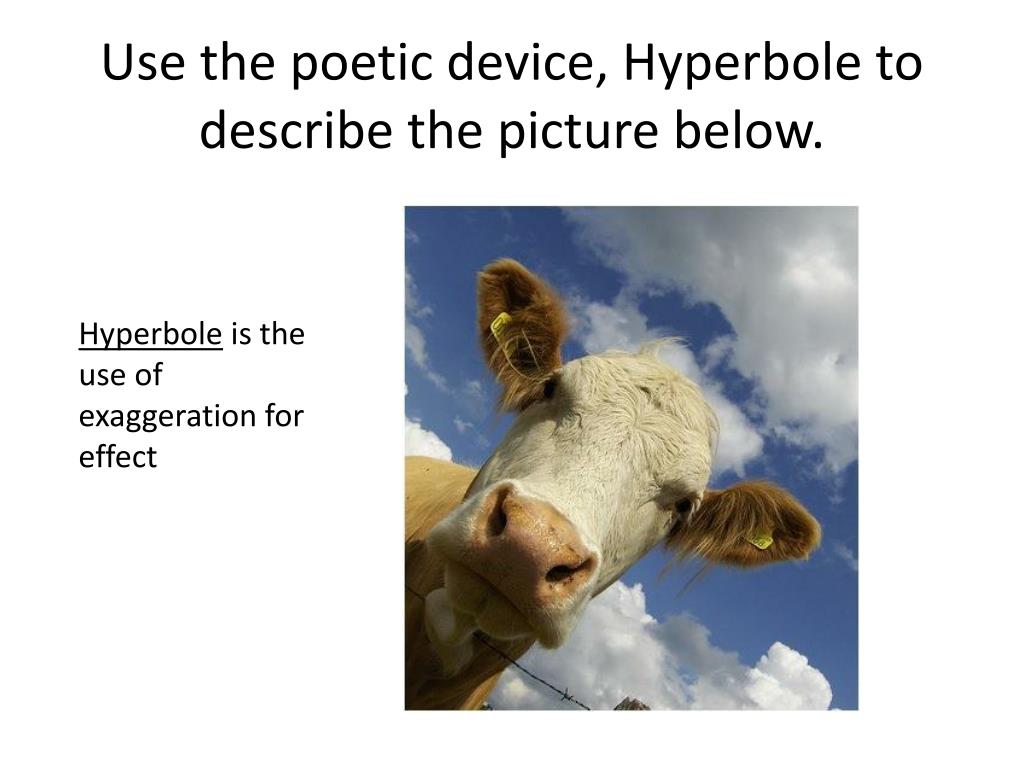 Use the poetic device, Hyperbole to describe the picture below.

Hyperbole is the use of exaggeration for effect